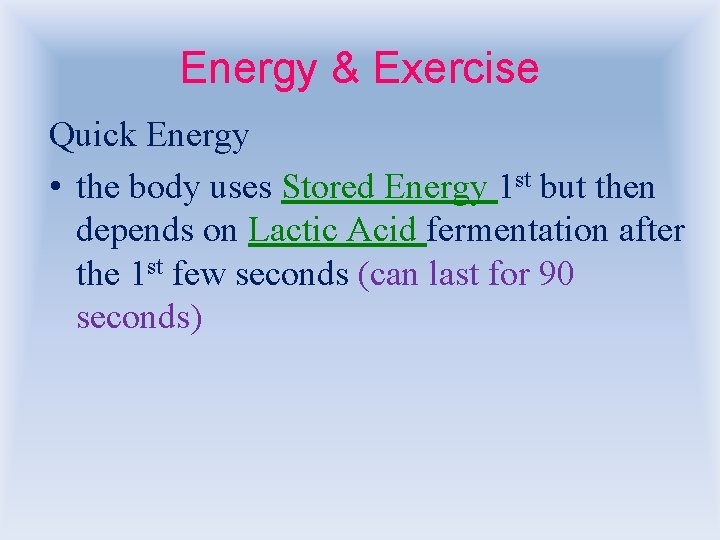 Energy & Exercise

Quick Energy

• the body uses Stored Energy 1st but then depends on Lactic Acid fermentation after the 1st few seconds (can last for 90 seconds)